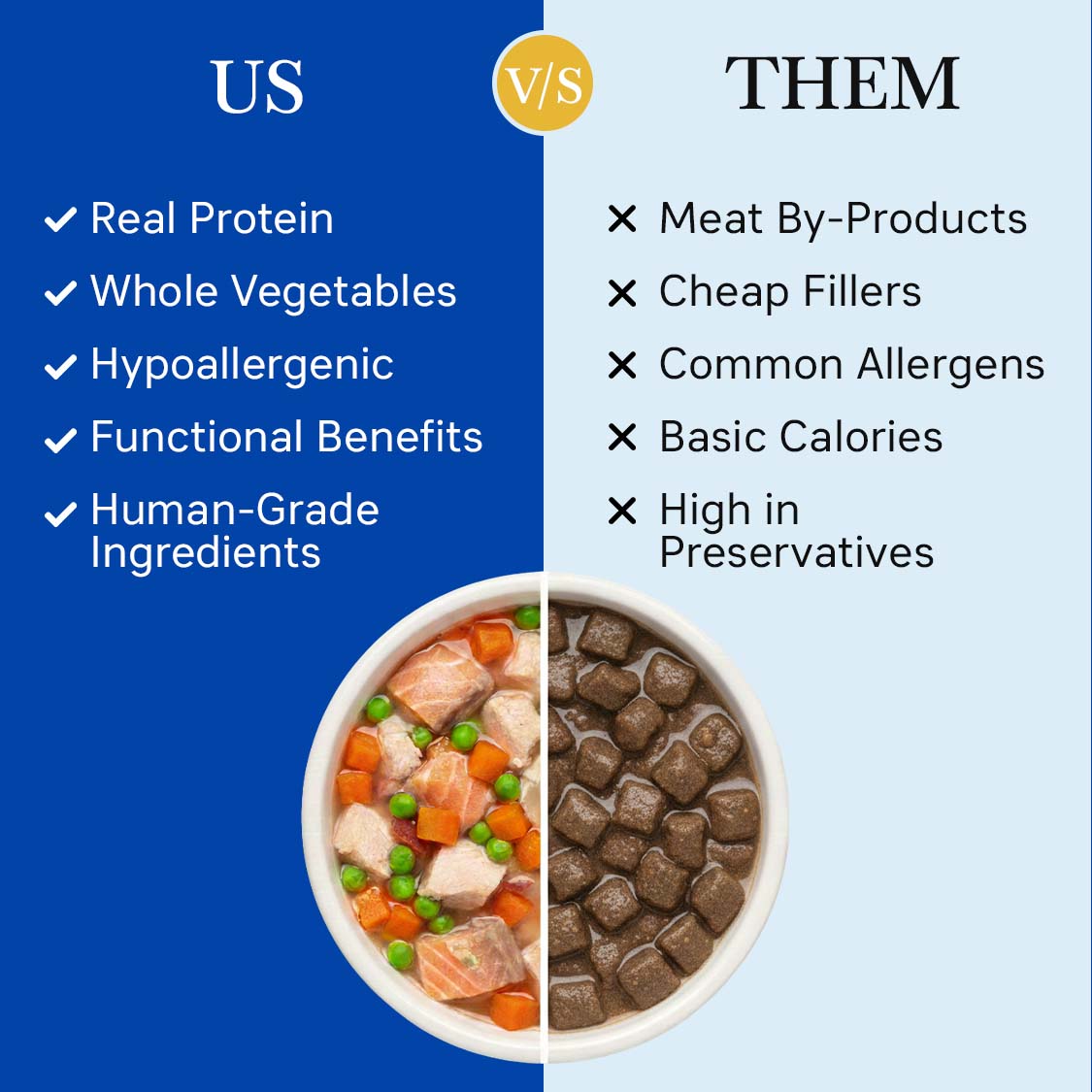 US

V/S

THEM

✓ Real Protein
✓ Whole Vegetables
✓ Hypoallergenic
✓ Functional Benefits
✓ Human-Grade Ingredients

✕ Meat By-Products
✕ Cheap Fillers
✕ Common Allergens
✕ Basic Calories
✕ High in Preservatives